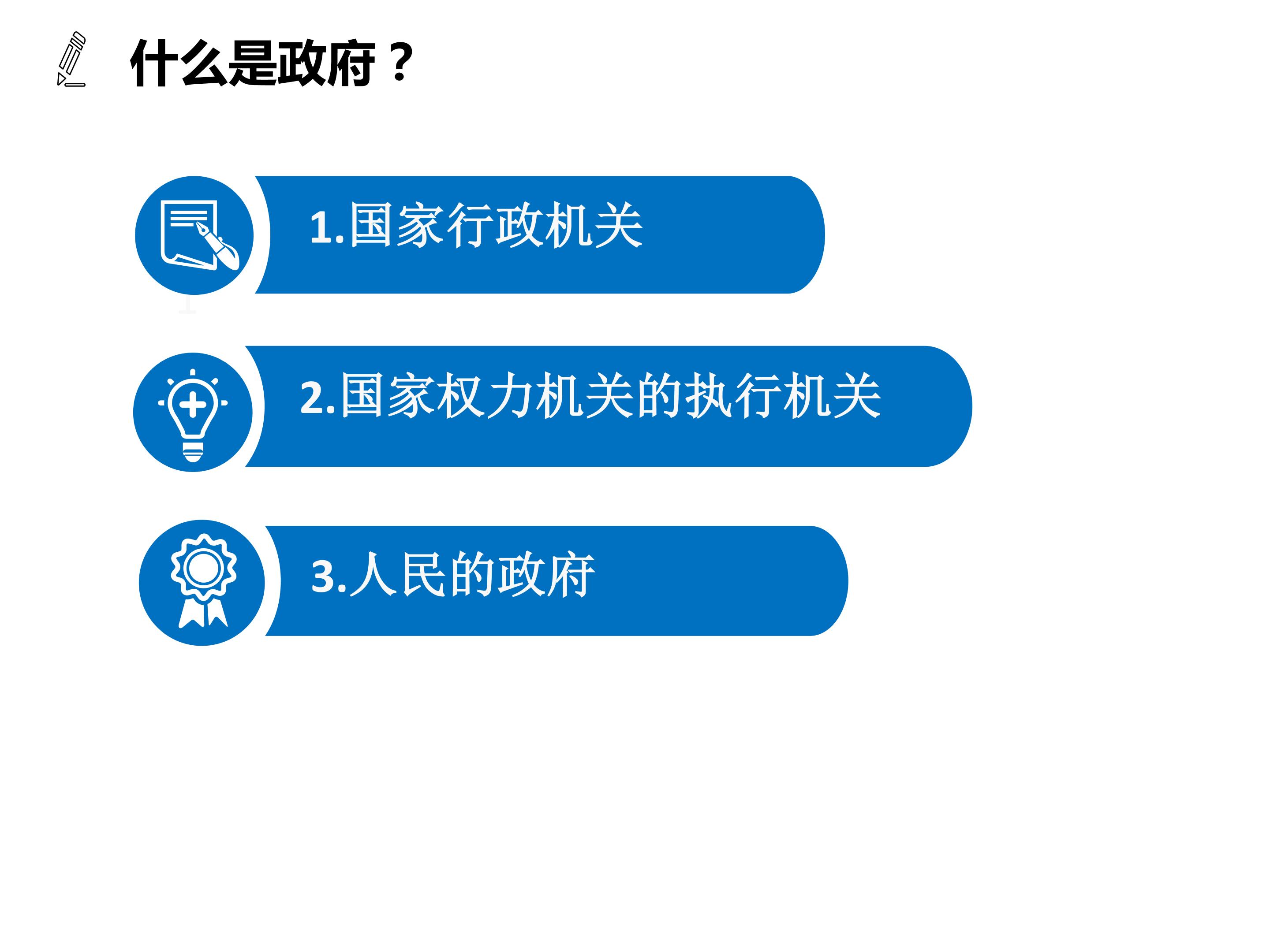 什么是政府？

1.国家行政机关

2.国家权力机关的执行机关

3.人民的政府